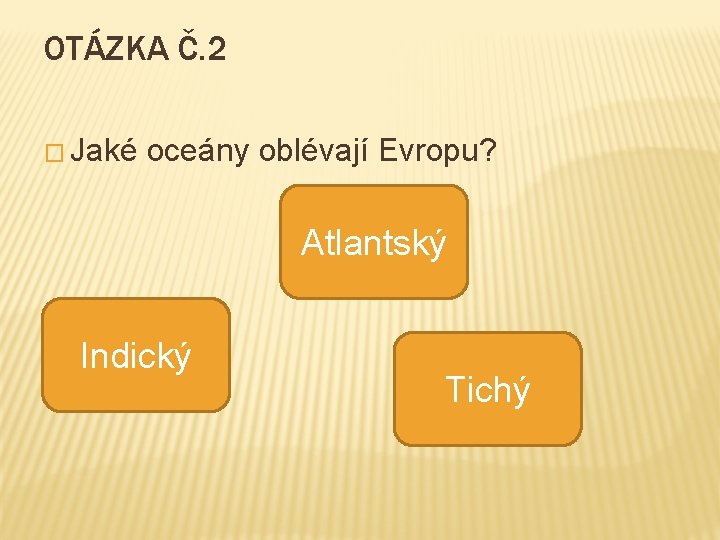 OTÁZKA Č.2

Jaké oceány oblévají Evropu?

Atlantský

Indický

Tichý